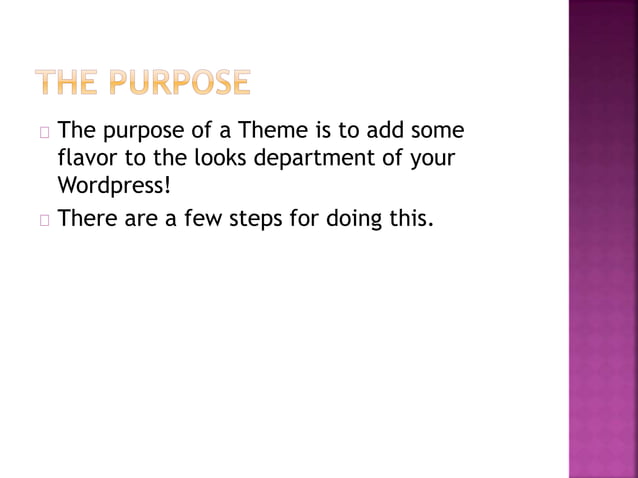 THE PURPOSE

The purpose of a Theme is to add some flavor to the looks department of your Wordpress!

There are a few steps for doing this.